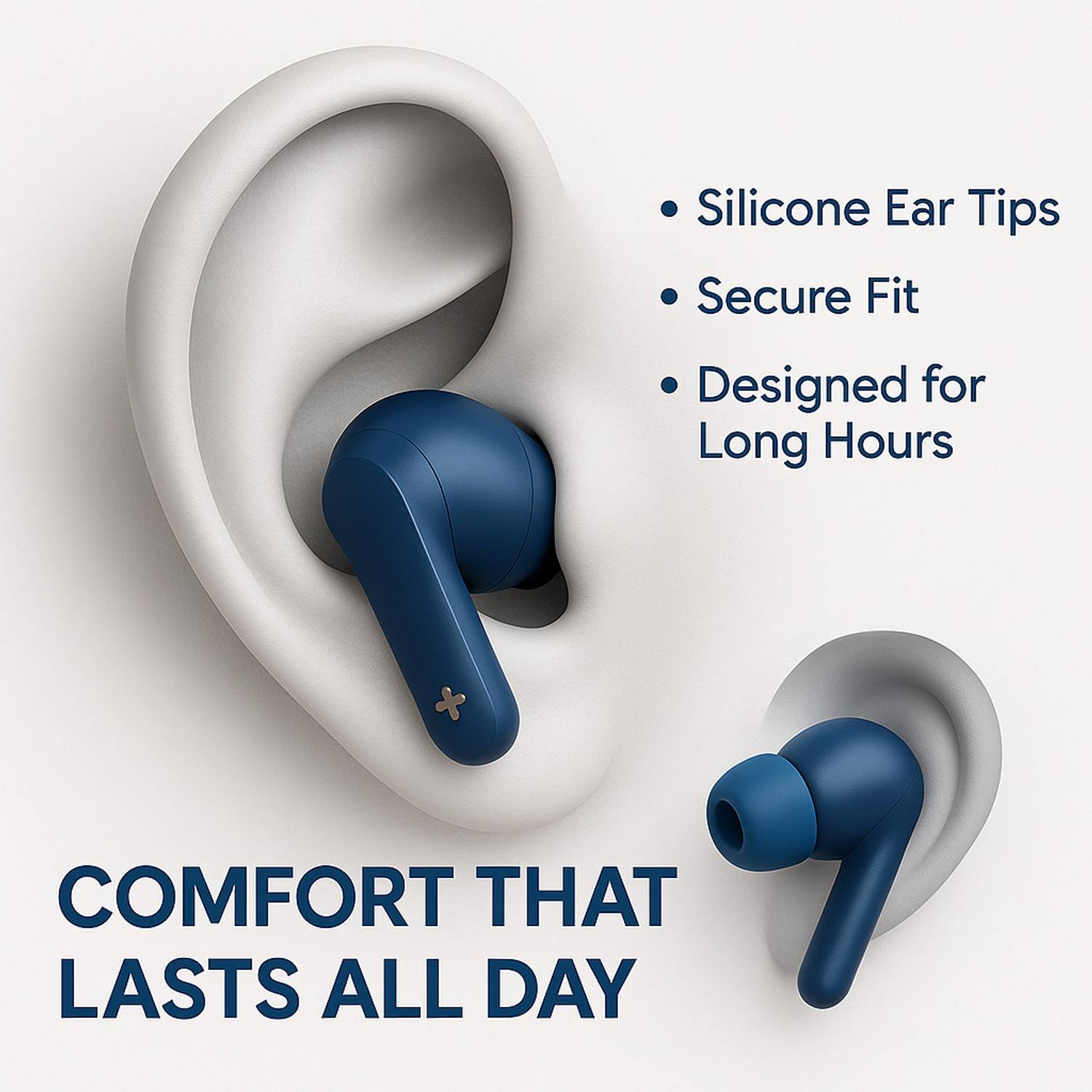 • Silicone Ear Tips

• Secure Fit

• Designed for Long Hours

COMFORT THAT LASTS ALL DAY